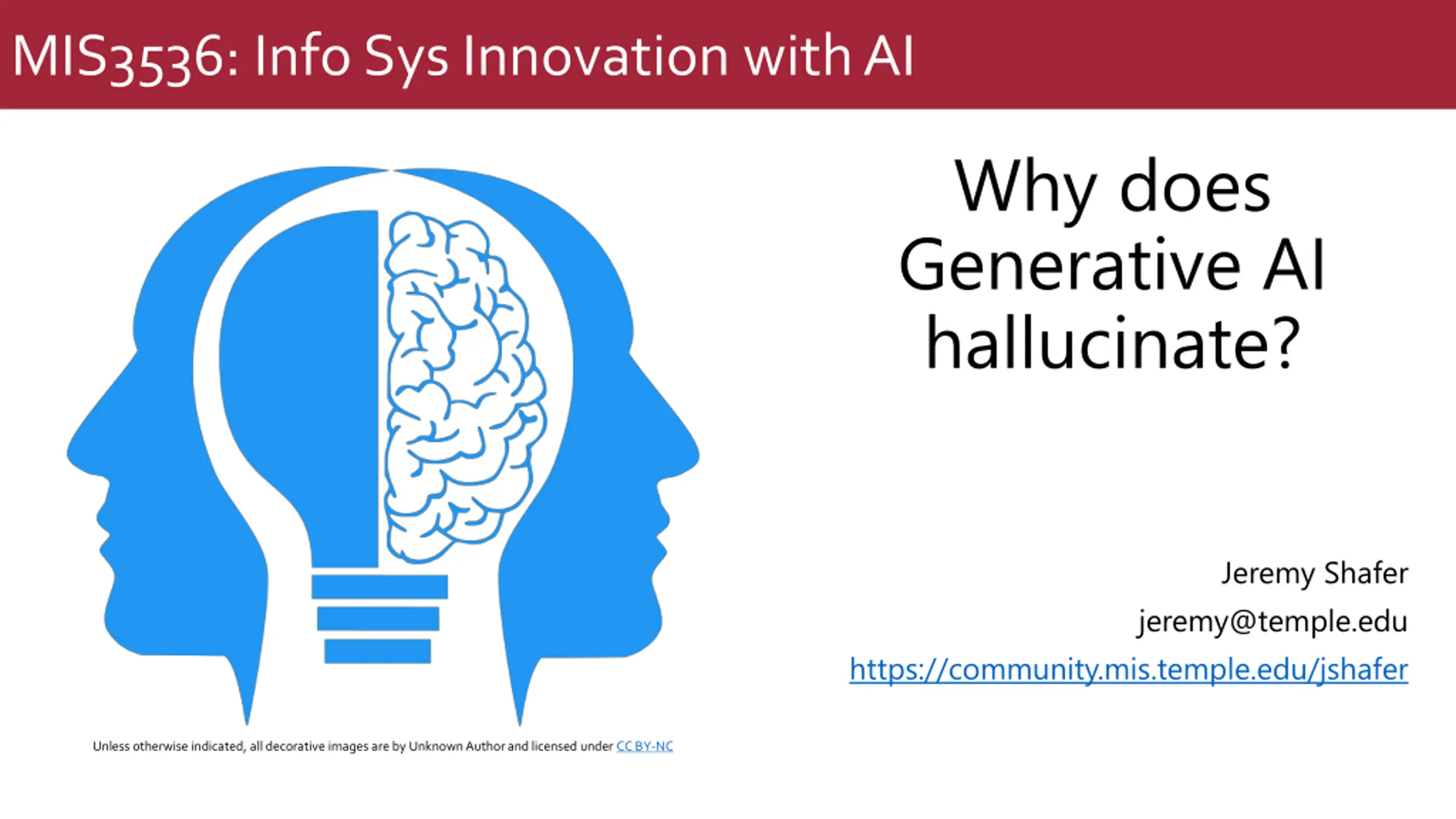 MIS3536: Info Sys Innovation with AI

Why does Generative AI hallucinate?

Jeremy Shafer

jeremy@temple.edu

https://community.mis.temple.edu/jshafer

Unless otherwise indicated, all decorative images are by Unknown Author and licensed under CC BY-NC